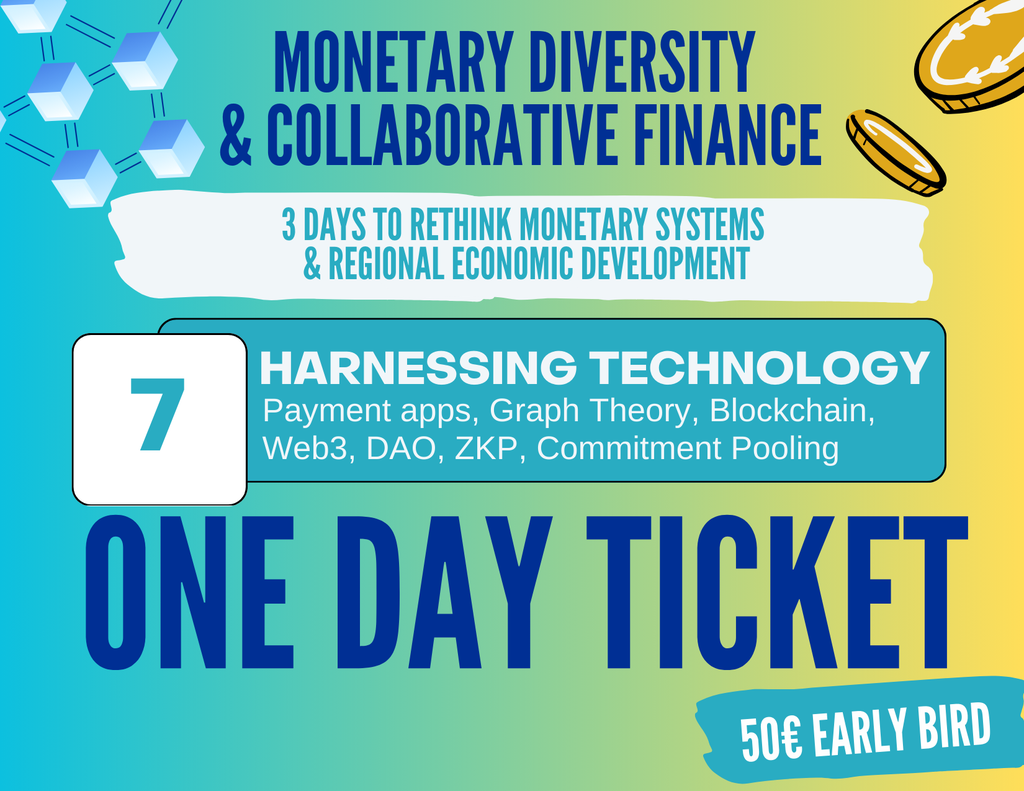 MONETARY DIVERSITY
& COLLABORATIVE FINANCE

3 DAYS TO RETHINK MONETARY SYSTEMS
& REGIONAL ECONOMIC DEVELOPMENT

7

HARNESSING TECHNOLOGY
Payment apps, Graph Theory, Blockchain, Web3, DAO, ZKP, Commitment Pooling

ONE DAY TICKET

50€ EARLY BIRD